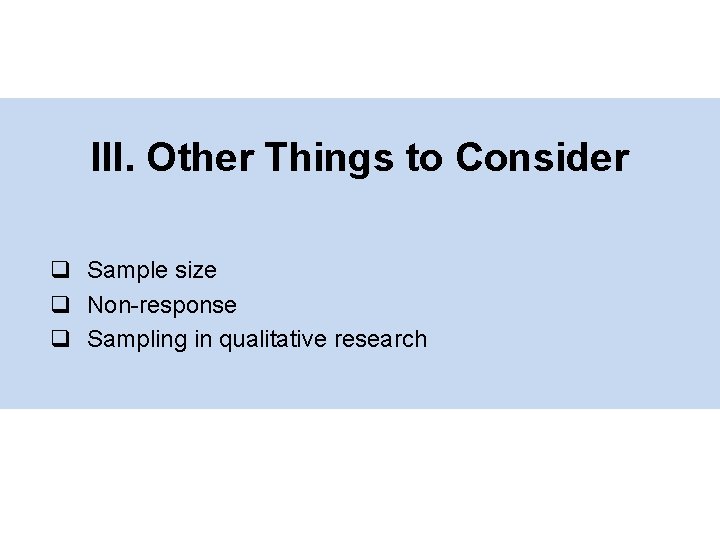 III. Other Things to Consider

❑ Sample size
❑ Non-response
❑ Sampling in qualitative research